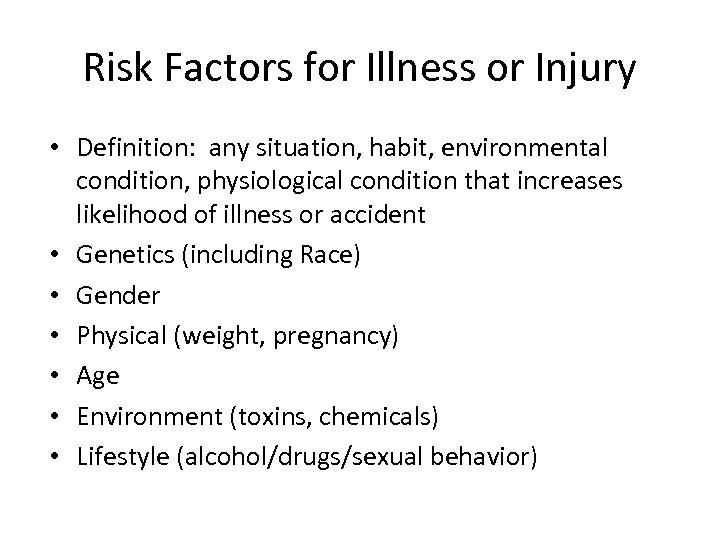 Risk Factors for Illness or Injury

• Definition: any situation, habit, environmental condition, physiological condition that increases likelihood of illness or accident
• Genetics (including Race)
• Gender
• Physical (weight, pregnancy)
• Age
• Environment (toxins, chemicals)
• Lifestyle (alcohol/drugs/sexual behavior)